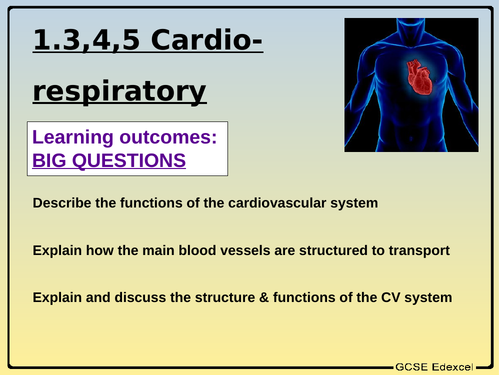 1.3,4,5 Cardio-respiratory

Learning outcomes:
BIG QUESTIONS

Describe the functions of the cardiovascular system

Explain how the main blood vessels are structured to transport

Explain and discuss the structure & functions of the CV system

GCSE Edexcel